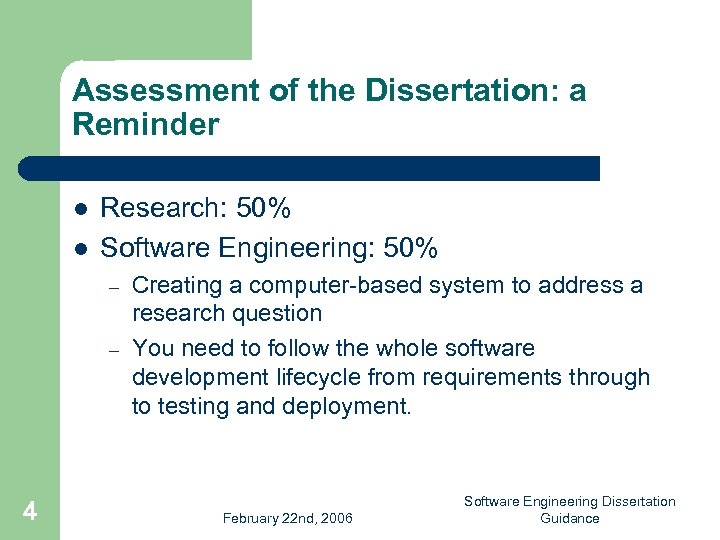 Assessment of the Dissertation: a Reminder

- Research: 50%
- Software Engineering: 50%
  – Creating a computer-based system to address a research question
  – You need to follow the whole software development lifecycle from requirements through to testing and deployment.

4

February 22nd, 2006

Software Engineering Dissertation Guidance